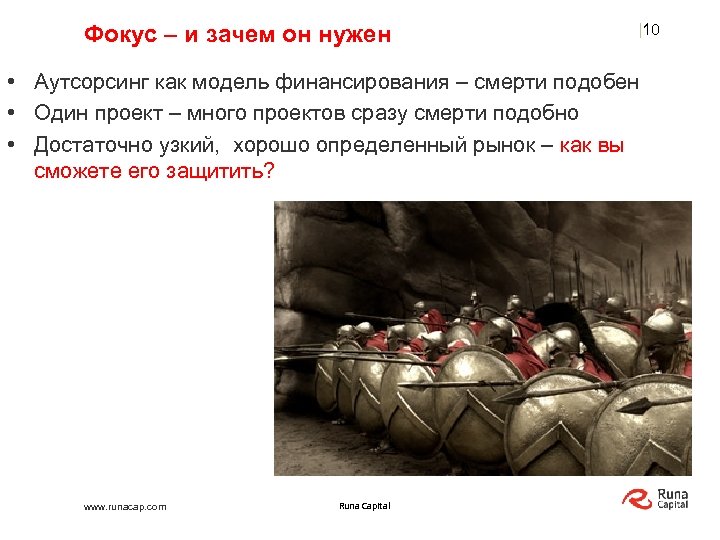 Фокус – и зачем он нужен

10

• Аутсорсинг как модель финансирования – смерти подобен
• Один проект – много проектов сразу смерти подобно
• Достаточно узкий, хорошо определенный рынок – как вы сможете его защитить?

www.runacap.com

Runa Capital

Runa Capital